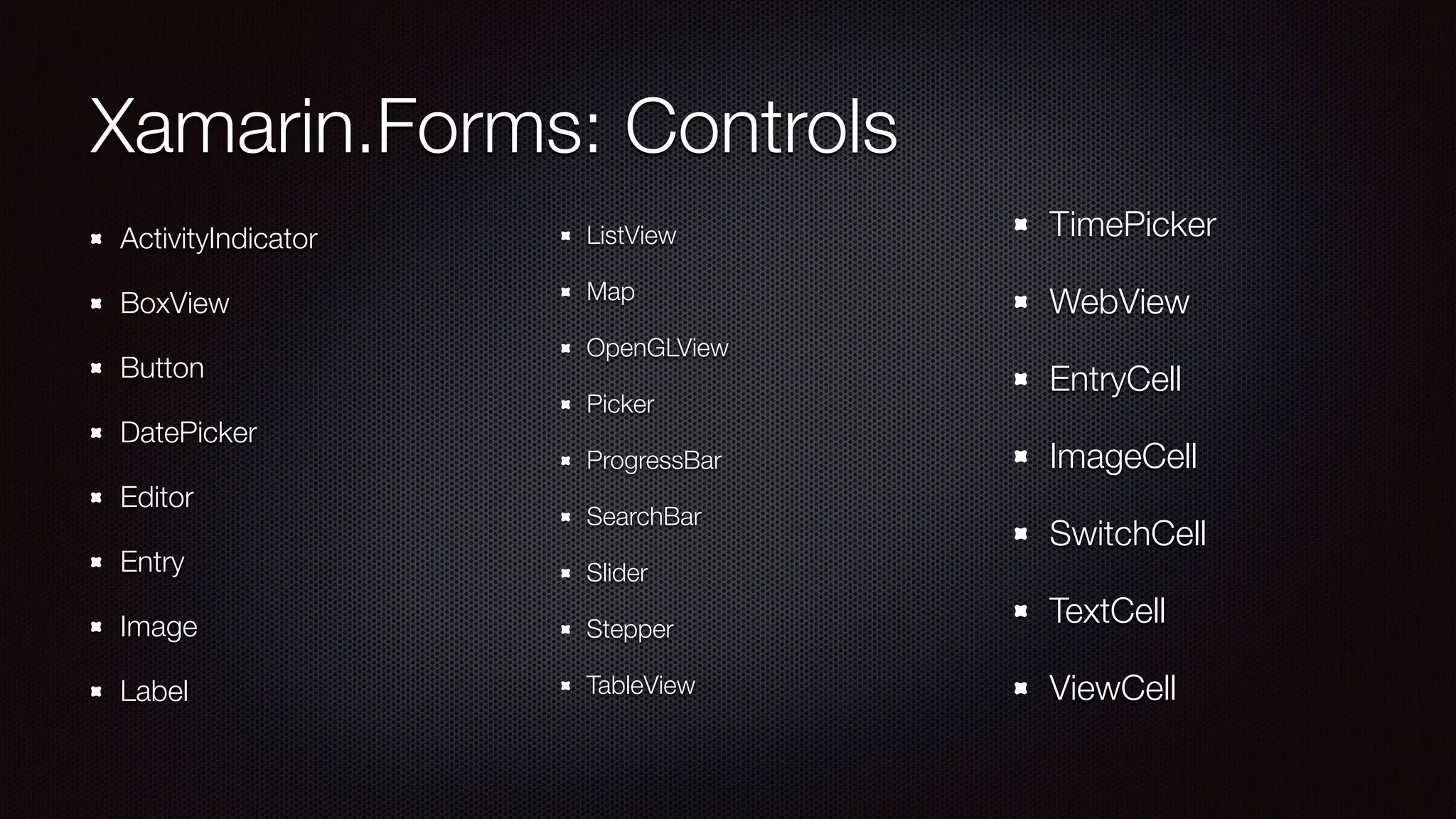 Xamarin.Forms: Controls

- ActivityIndicator
- BoxView
- Button
- DatePicker
- Editor
- Entry
- Image
- Label

- ListView
- Map
- OpenGLView
- Picker
- ProgressBar
- SearchBar
- Slider
- Stepper
- TableView

- TimePicker
- WebView
- EntryCell
- ImageCell
- SwitchCell
- TextCell
- ViewCell